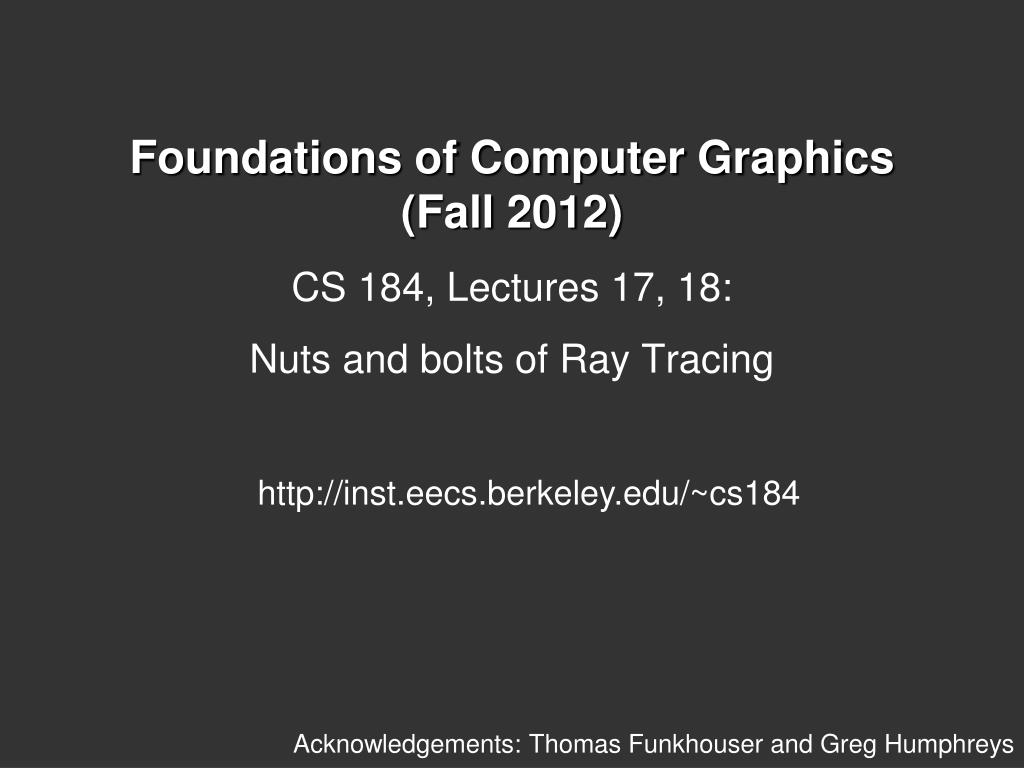 Foundations of Computer Graphics (Fall 2012)

CS 184, Lectures 17, 18:

Nuts and bolts of Ray Tracing

http://inst.eecs.berkeley.edu/~cs184

Acknowledgements: Thomas Funkhouser and Greg Humphreys